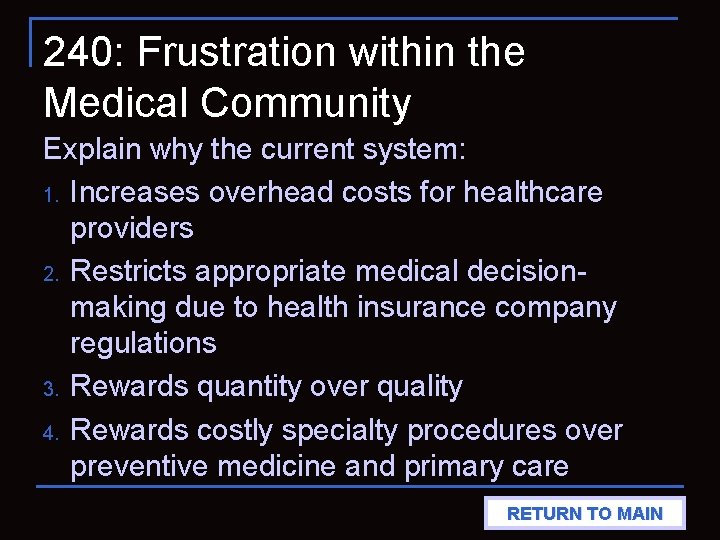 240: Frustration within the Medical Community

Explain why the current system:

1. Increases overhead costs for healthcare providers
2. Restricts appropriate medical decision-making due to health insurance company regulations
3. Rewards quantity over quality
4. Rewards costly specialty procedures over preventive medicine and primary care

RETURN TO MAIN